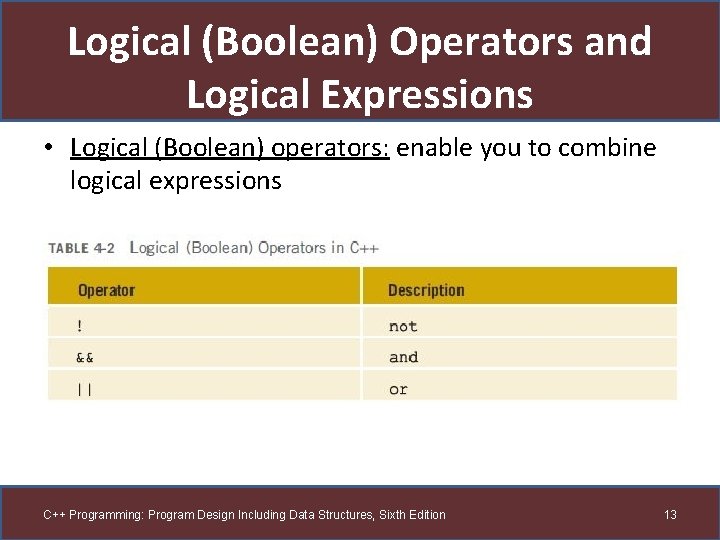 Logical (Boolean) Operators and Logical Expressions

• Logical (Boolean) operators: enable you to combine logical expressions

TABLE 4-2 Logical (Boolean) Operators in C++

| Operator | Description |
|---|---|
| ! | not |
| && | and |
| \|\| | or |

C++ Programming: Program Design Including Data Structures, Sixth Edition

13